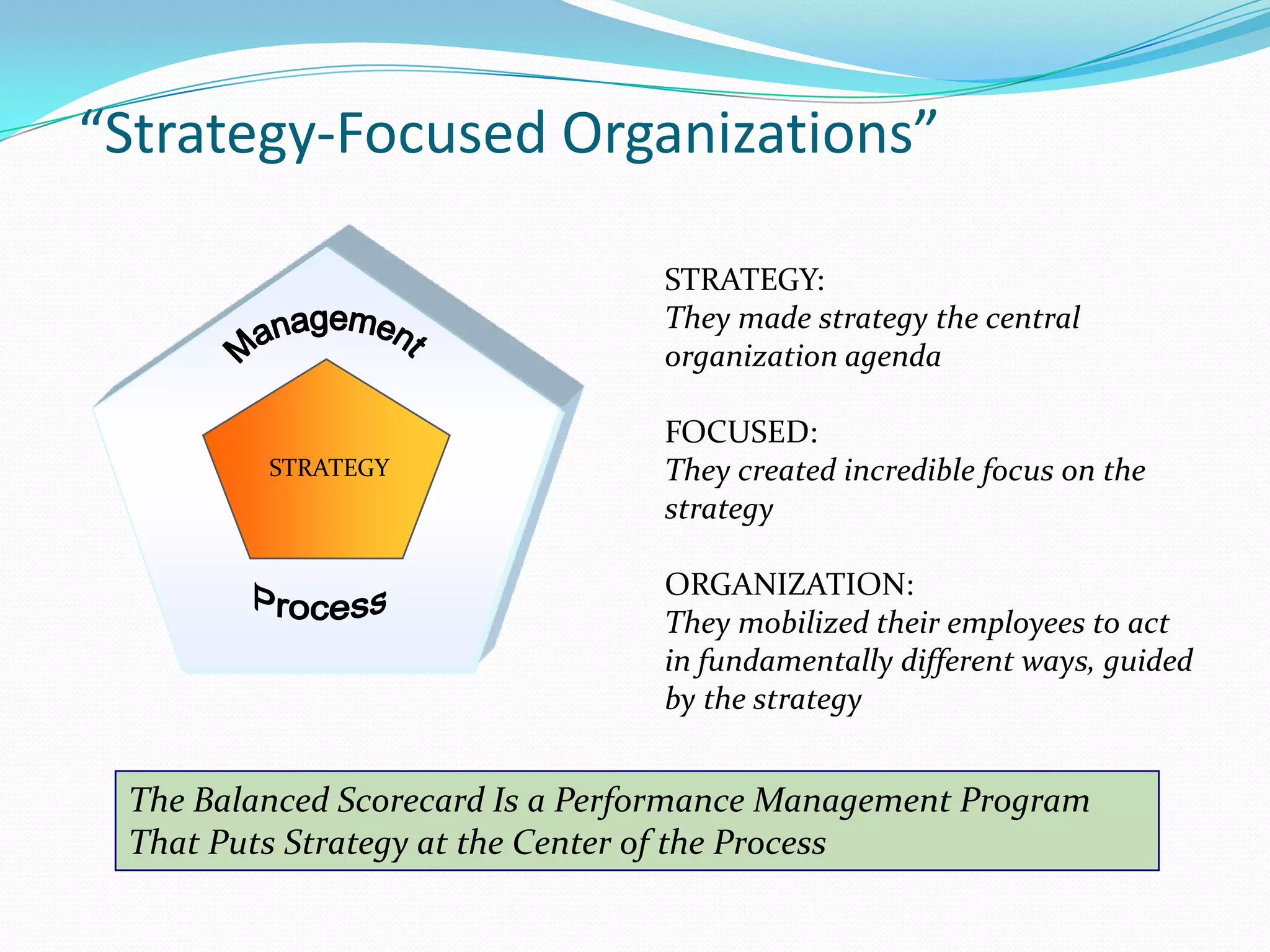 “Strategy-Focused Organizations”

Management

STRATEGY

Process

STRATEGY:
They made strategy the central organization agenda

FOCUSED:
They created incredible focus on the strategy

ORGANIZATION:
They mobilized their employees to act in fundamentally different ways, guided by the strategy

The Balanced Scorecard Is a Performance Management Program That Puts Strategy at the Center of the Process